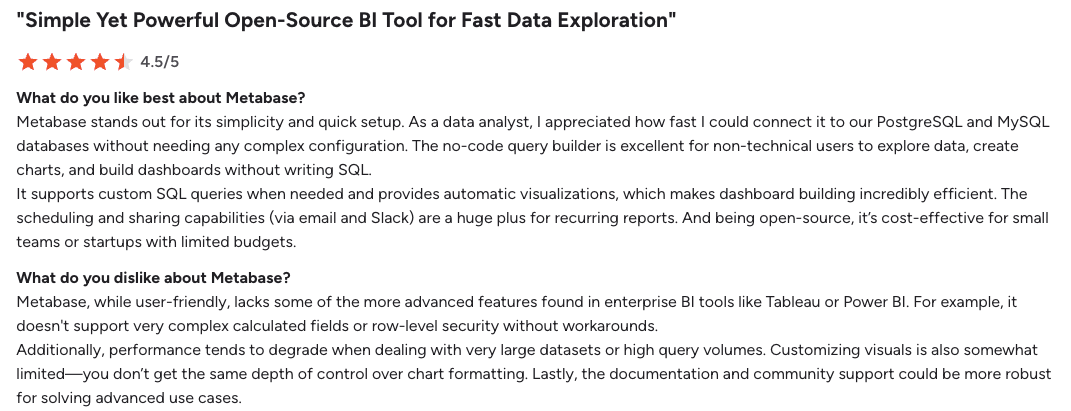 "Simple Yet Powerful Open-Source BI Tool for Fast Data Exploration"

4.5/5

What do you like best about Metabase?
Metabase stands out for its simplicity and quick setup. As a data analyst, I appreciated how fast I could connect it to our PostgreSQL and MySQL databases without needing any complex configuration. The no-code query builder is excellent for non-technical users to explore data, create charts, and build dashboards without writing SQL.
It supports custom SQL queries when needed and provides automatic visualizations, which makes dashboard building incredibly efficient. The scheduling and sharing capabilities (via email and Slack) are a huge plus for recurring reports. And being open-source, it's cost-effective for small teams or startups with limited budgets.

What do you dislike about Metabase?
Metabase, while user-friendly, lacks some of the more advanced features found in enterprise BI tools like Tableau or Power BI. For example, it doesn't support very complex calculated fields or row-level security without workarounds.
Additionally, performance tends to degrade when dealing with very large datasets or high query volumes. Customizing visuals is also somewhat limited—you don't get the same depth of control over chart formatting. Lastly, the documentation and community support could be more robust for solving advanced use cases.